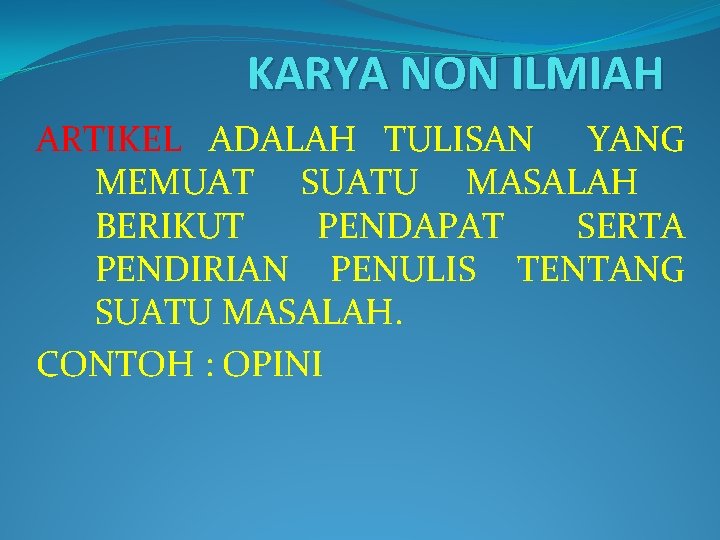 KARYA NON ILMIAH

ARTIKEL ADALAH TULISAN YANG MEMUAT SUATU MASALAH BERIKUT PENDAPAT SERTA PENDIRIAN PENULIS TENTANG SUATU MASALAH.

CONTOH : OPINI